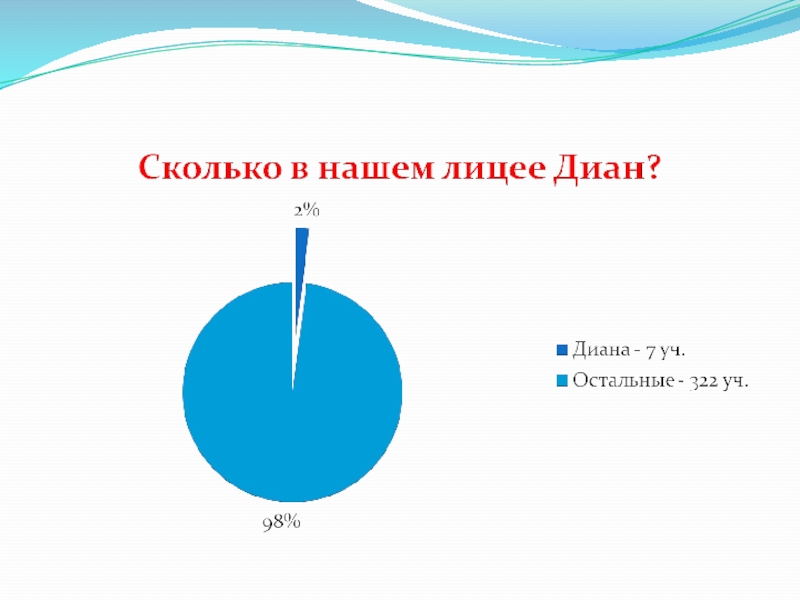 Сколько в нашем лицее Диан?

2%

98%

Диана - 7 уч.
Остальные - 322 уч.